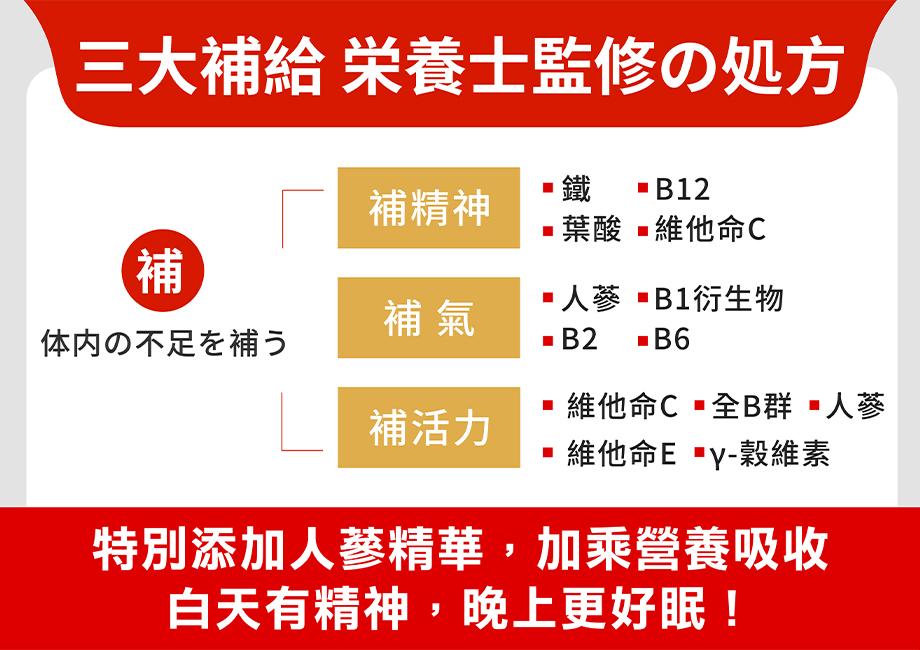 三大補給 栄養士監修の処方

補
体内の不足を補う

補精神
▪鐵 ▪B12
▪葉酸 ▪維他命C

補 氣
▪人蔘 ▪B1衍生物
▪B2 ▪B6

補活力
▪維他命C ▪全B群 ▪人蔘
▪維他命E ▪γ-穀維素

特別添加人蔘精華，加乘營養吸收
白天有精神，晚上更好眠！